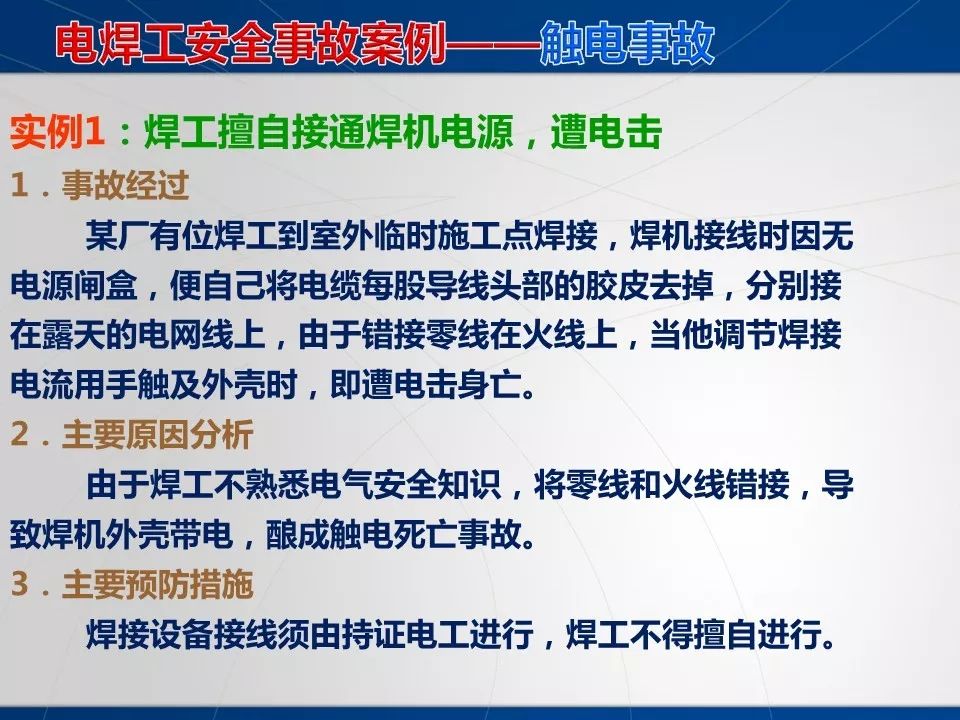 电焊工安全事故案例——触电事故

实例1：焊工擅自接通焊机电源，遭电击

1．事故经过

某厂有位焊工到室外临时施工点焊接，焊机接线时因无电源闸盒，便自己将电缆每股导线头部的胶皮去掉，分别接在露天的电网线上，由于错接零线在火线上，当他调节焊接电流用手触及外壳时，即遭电击身亡。

2．主要原因分析

由于焊工不熟悉电气安全知识，将零线和火线错接，导致焊机外壳带电，酿成触电死亡事故。

3．主要预防措施

焊接设备接线须由持证电工进行，焊工不得擅自进行。